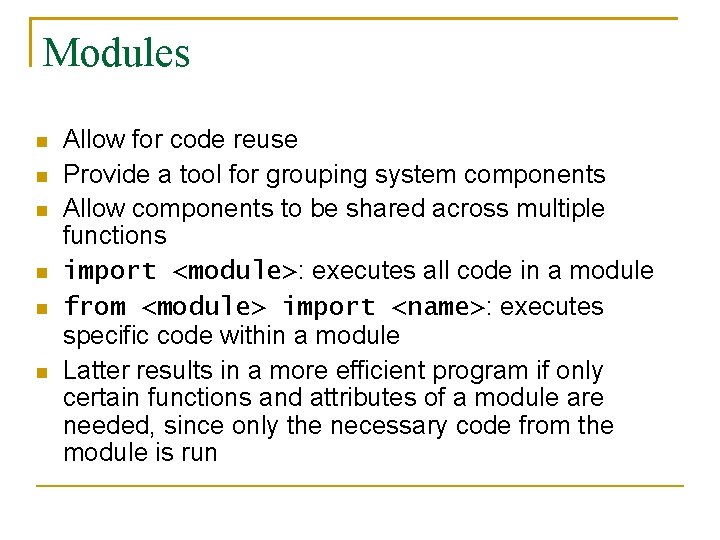 Modules

- Allow for code reuse
- Provide a tool for grouping system components
- Allow components to be shared across multiple functions
- import <module>: executes all code in a module
- from <module> import <name>: executes specific code within a module
- Latter results in a more efficient program if only certain functions and attributes of a module are needed, since only the necessary code from the module is run